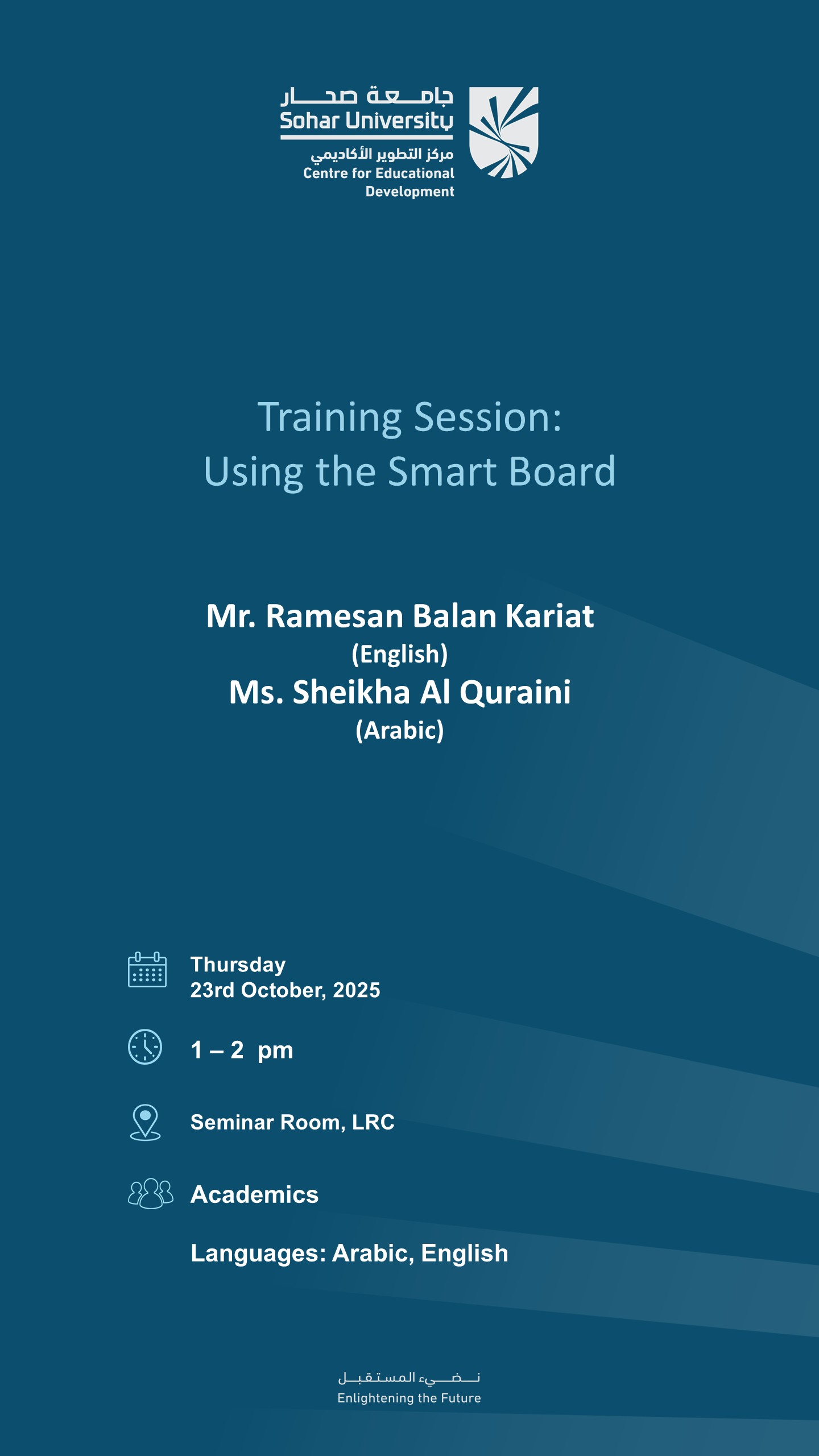 جامعة صحار
Sohar University
مركز التطوير الأكاديمي
Centre for Educational Development

Training Session:
Using the Smart Board

Mr. Ramesan Balan Kariat
(English)
Ms. Sheikha Al Quraini
(Arabic)

Thursday
23rd October, 2025

1 – 2 pm

Seminar Room, LRC

Academics

Languages: Arabic, English

نضيء المستقبل
Enlightening the Future